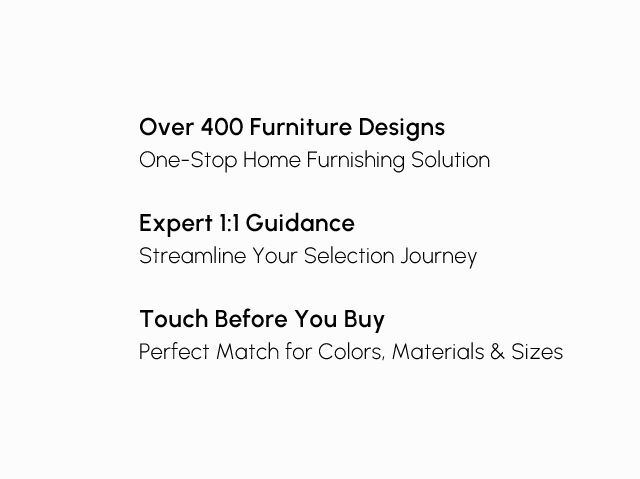 Over 400 Furniture Designs
One-Stop Home Furnishing Solution

Expert 1:1 Guidance
Streamline Your Selection Journey

Touch Before You Buy
Perfect Match for Colors, Materials & Sizes